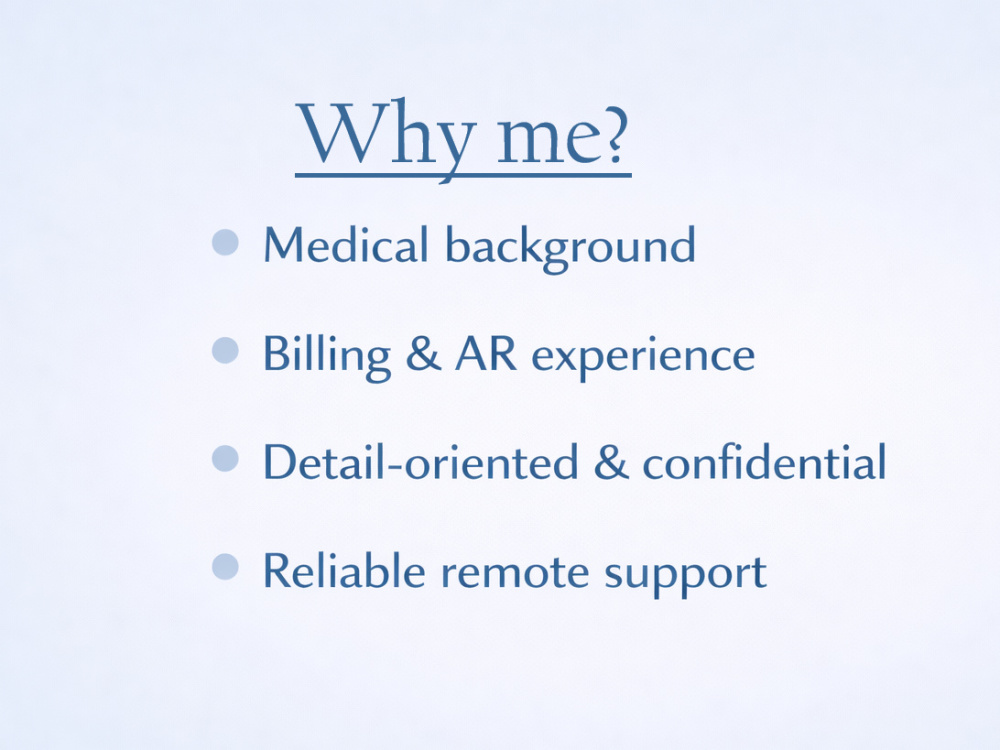 Why me?

• Medical background
• Billing & AR experience
• Detail-oriented & confidential
• Reliable remote support